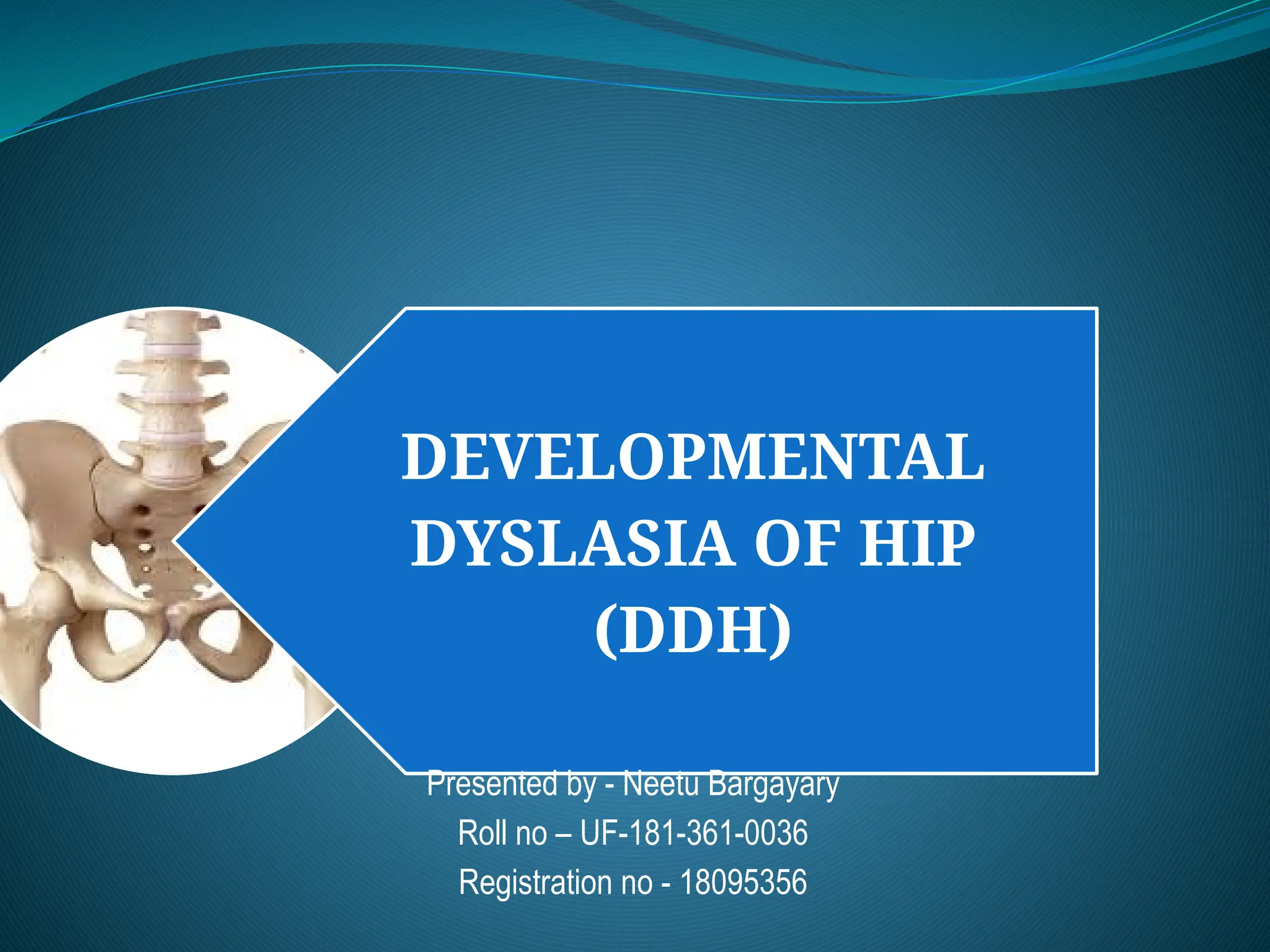 DEVELOPMENTAL DYSLASIA OF HIP (DDH)

Presented by - Neetu Bargayary
Roll no – UF-181-361-0036
Registration no - 18095356